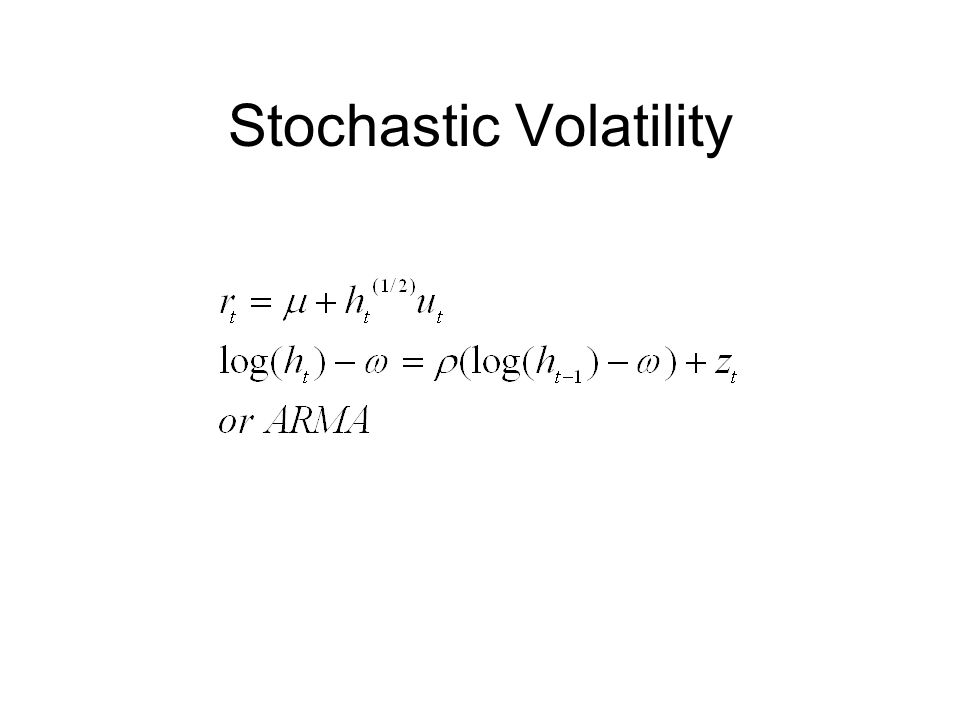 Stochastic Volatility

$r_t = \mu + h_t^{(1/2)} u_t$
$\log(h_t) - \omega = \rho(\log(h_{t-1}) - \omega) + z_t$
$or\ ARMA$